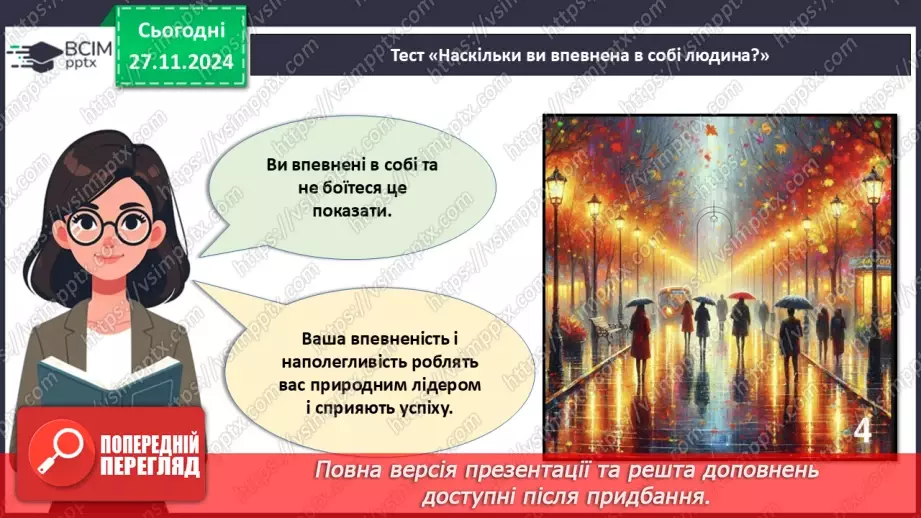 ВСІМ pptx

Сьогодні
27.11.2024

Тест «Наскільки ви впевнена в собі людина?»

Ви впевнені в собі та не боїтеся це показати.

Ваша впевненість і наполегливість роблять вас природним лідером і сприяють успіху.

4

ПОПЕРЕДНІЙ ПЕРЕГЛЯД

Повна версія презентації та решта доповнень доступні після придбання.

https://vsimpptx.com